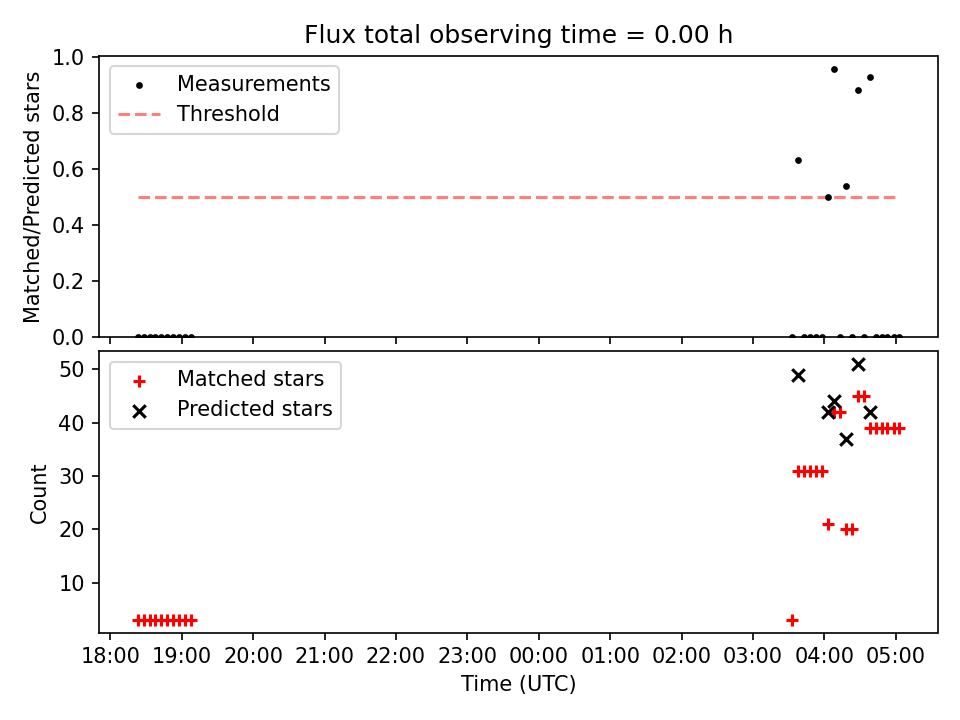 Flux total observing time = 0.00 h

Measurements
Threshold

Matched/Predicted stars

1.0
0.8
0.6
0.4
0.2
0.0

Matched stars
Predicted stars

Count

50
40
30
20
10

18:00 19:00 20:00 21:00 22:00 23:00 00:00 01:00 02:00 03:00 04:00 05:00

Time (UTC)